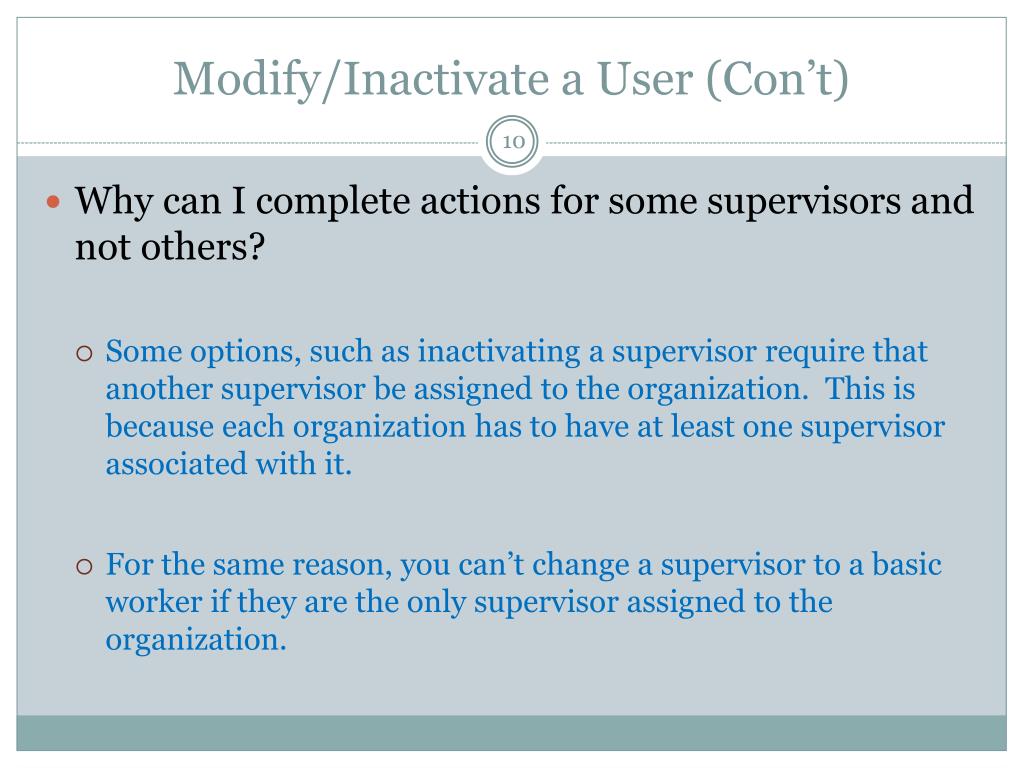 Modify/Inactivate a User (Con’t)

10

Why can I complete actions for some supervisors and not others?

Some options, such as inactivating a supervisor require that another supervisor be assigned to the organization.  This is because each organization has to have at least one supervisor associated with it.

For the same reason, you can’t change a supervisor to a basic worker if they are the only supervisor assigned to the organization.